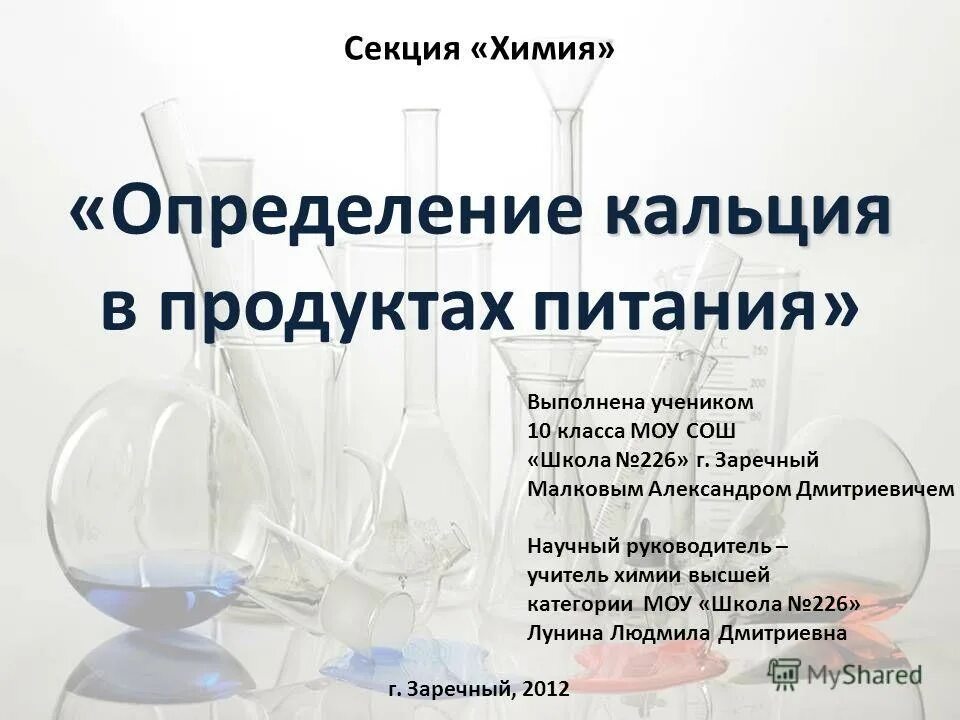 Секция «Химия»

«Определение кальция в продуктах питания»

Выполнена учеником
10 класса МОУ СОШ
«Школа №226» г. Заречный
Малковым Александром Дмитриевичем

Научный руководитель –
учитель химии высшей
категории МОУ «Школа №226»
Лунина Людмила Дмитриевна

MyShared

г. Заречный, 2012